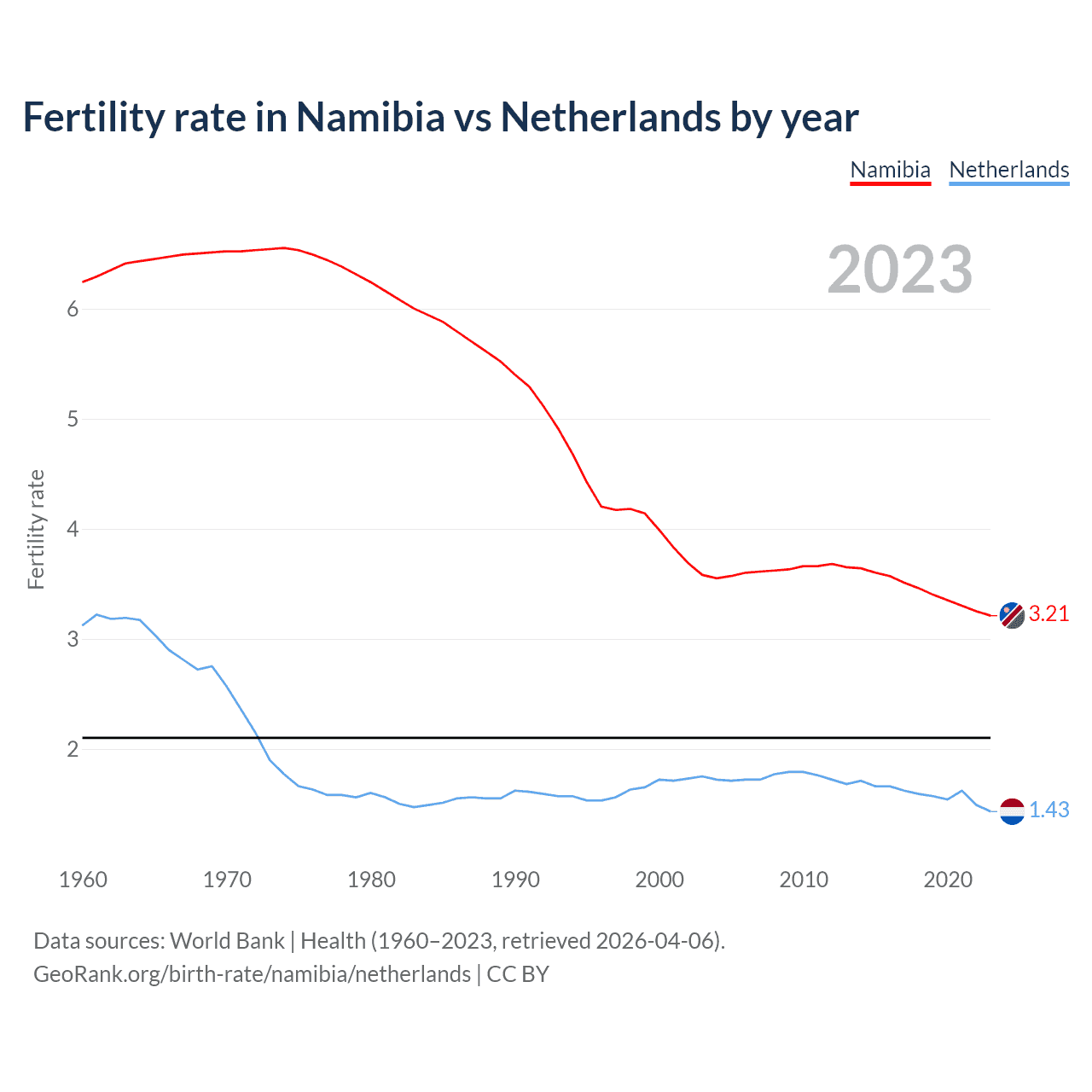 Fertility rate in Namibia vs Netherlands by year

Namibia Netherlands

2023

Fertility rate

6
5
4
3
2

3.21
1.43

1960 1970 1980 1990 2000 2010 2020

Data sources: World Bank | Health (1960–2023, retrieved 2026-04-06).
GeoRank.org/birth-rate/namibia/netherlands | CC BY